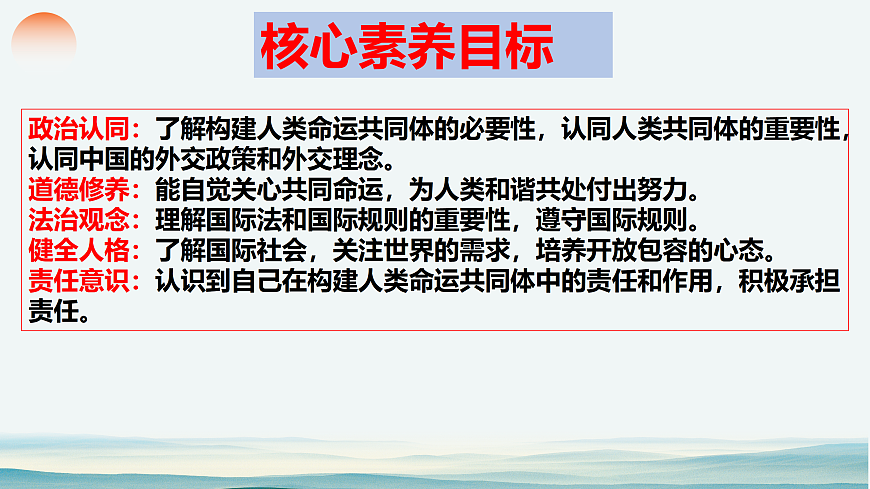 核心素养目标

政治认同：了解构建人类命运共同体的必要性，认同人类共同体的重要性，认同中国的外交政策和外交理念。
道德修养：能自觉关心共同命运，为人类和谐共处付出努力。
法治观念：理解国际法和国际规则的重要性，遵守国际规则。
健全人格：了解国际社会，关注世界的需求，培养开放包容的心态。
责任意识：认识到自己在构建人类命运共同体中的责任和作用，积极承担责任。